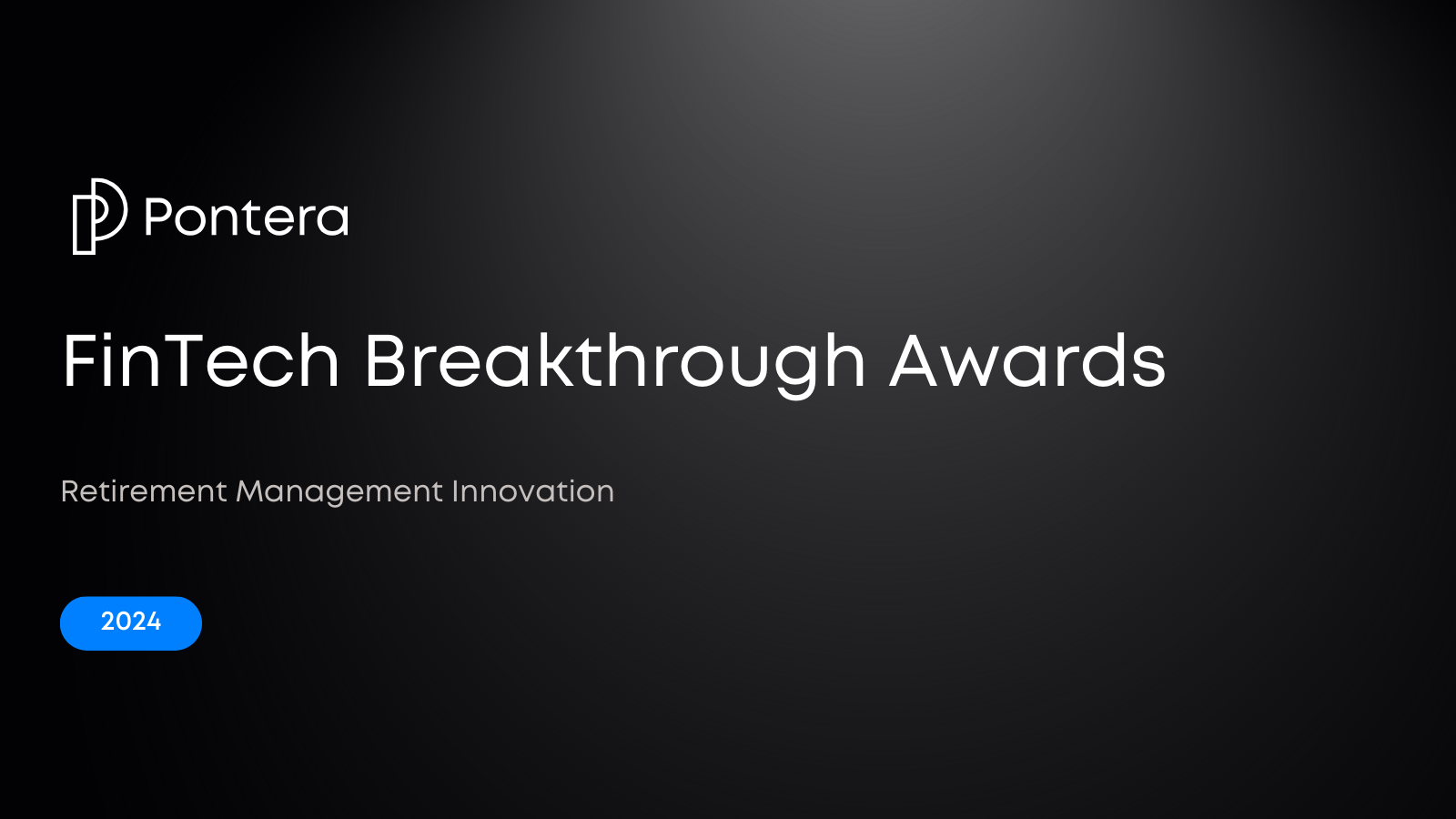 Pontera

FinTech Breakthrough Awards

Retirement Management Innovation

2024